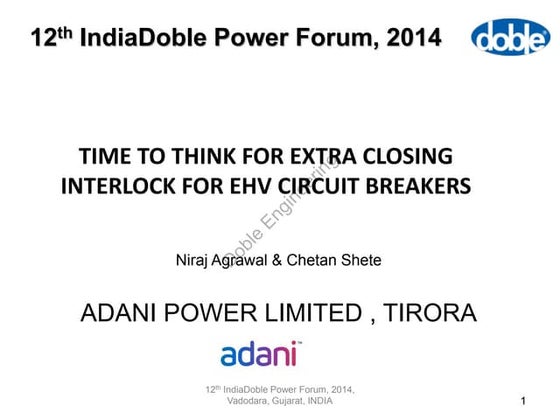 12$^{th}$ IndiaDoble Power Forum, 2014

doble

TIME TO THINK FOR EXTRA CLOSING INTERLOCK FOR EHV CIRCUIT BREAKERS

Doble Engineering

Niraj Agrawal & Chetan Shete

ADANI POWER LIMITED , TIRORA

adani

12$^{th}$ IndiaDoble Power Forum, 2014, Vadodara, Gujarat, INDIA

1